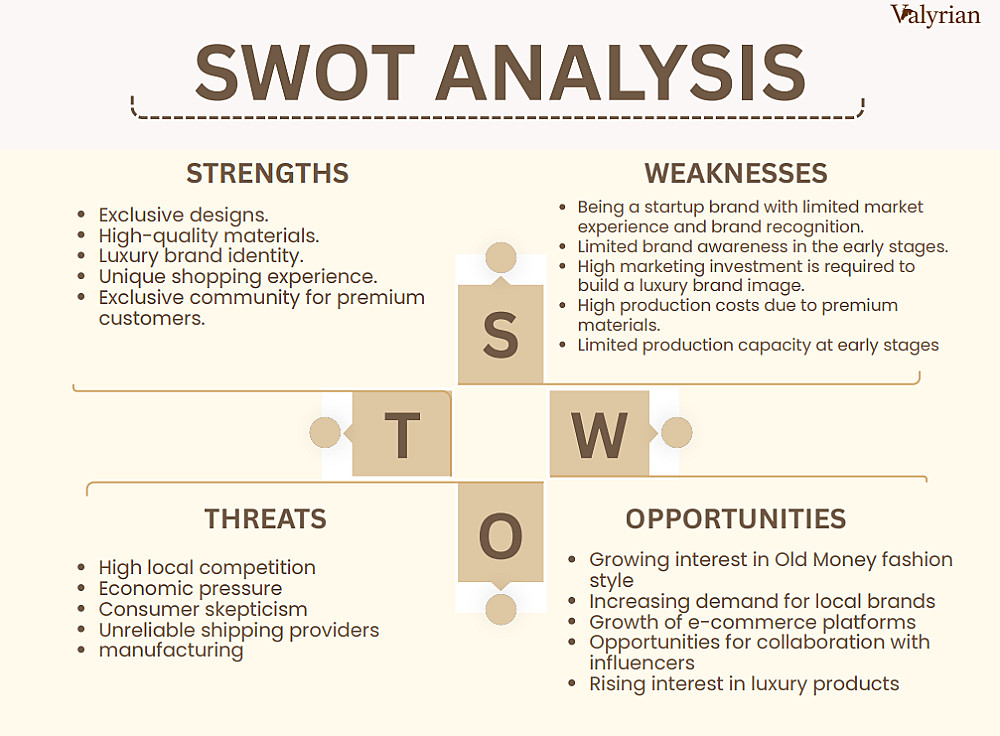 Valyrian

SWOT ANALYSIS

STRENGTHS

- Exclusive designs.
- High-quality materials.
- Luxury brand identity.
- Unique shopping experience.
- Exclusive community for premium customers.

WEAKNESSES

- Being a startup brand with limited market experience and brand recognition.
- Limited brand awareness in the early stages.
- High marketing investment is required to build a luxury brand image.
- High production costs due to premium materials.
- Limited production capacity at early stages

S

T

W

O

THREATS

- High local competition
- Economic pressure
- Consumer skepticism
- Unreliable shipping providers
- manufacturing

OPPORTUNITIES

- Growing interest in Old Money fashion style
- Increasing demand for local brands
- Growth of e-commerce platforms
- Opportunities for collaboration with influencers
- Rising interest in luxury products